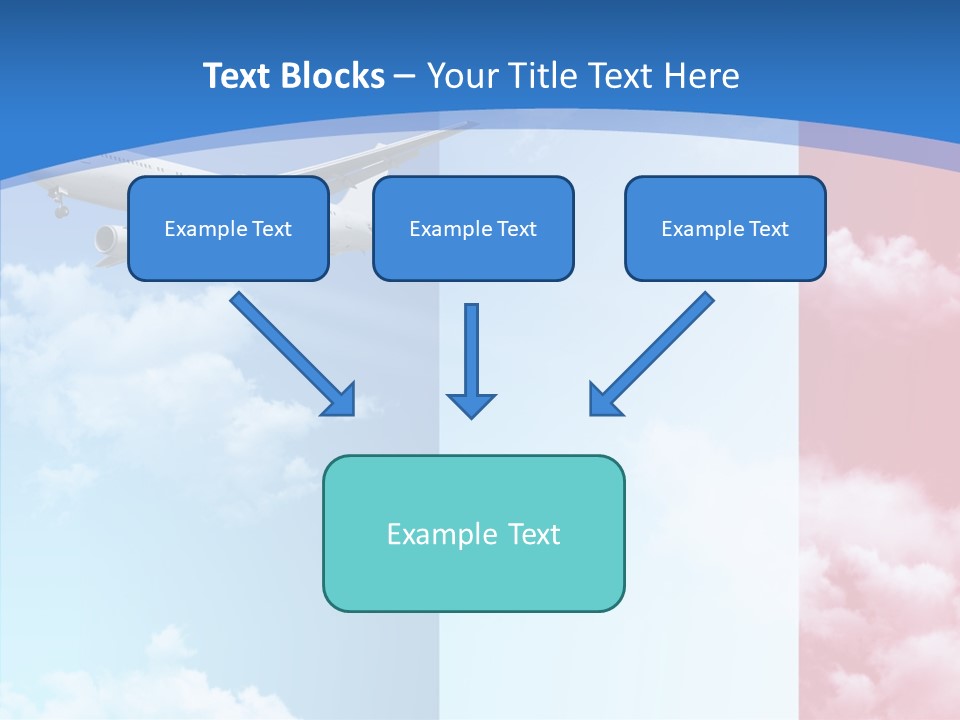 Text Blocks – Your Title Text Here

Example Text

Example Text

Example Text

Example Text